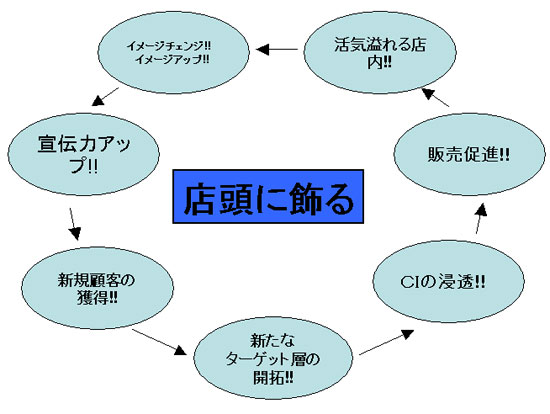 店頭に飾る

イメージチェンジ!!
イメージアップ!!

宣伝力アップ!!

新規顧客の獲得!!

新たなターゲット層の開拓!!

CIの浸透!!

販売促進!!

活気溢れる店内!!